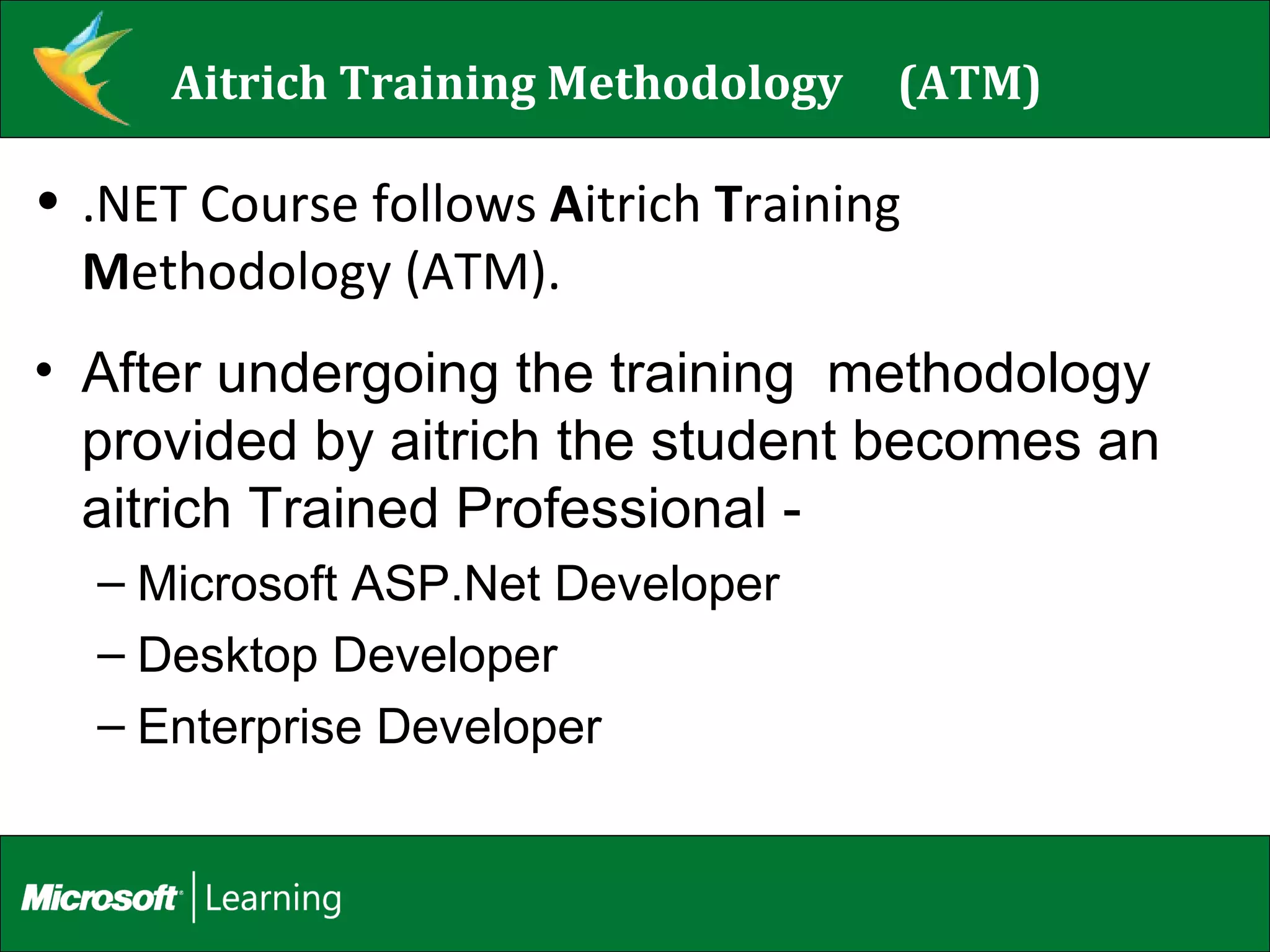 Aitrich Training Methodology (ATM)

• .NET Course follows Aitrich Training Methodology (ATM).

• After undergoing the training methodology provided by aitrich the student becomes an aitrich Trained Professional -

– Microsoft ASP.Net Developer

– Desktop Developer

– Enterprise Developer

Microsoft | Learning